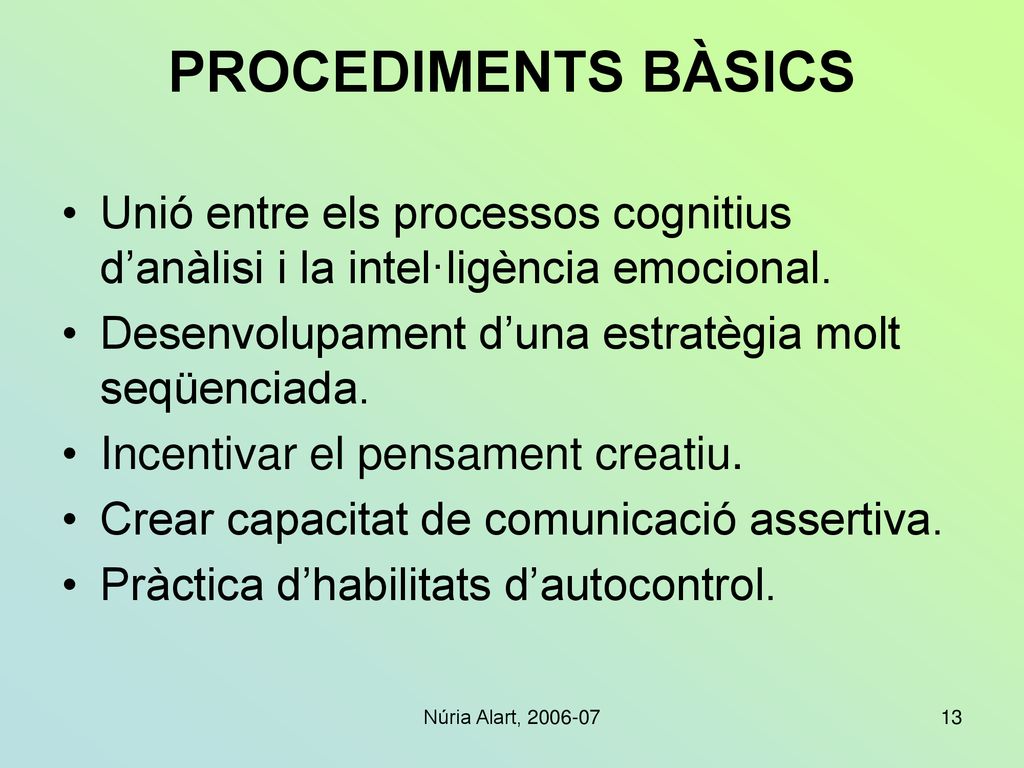 PROCEDIMENTS BÀSICS

• Unió entre els processos cognitius d’anàlisi i la intel·ligència emocional.
• Desenvolupament d’una estratègia molt seqüenciada.
• Incentivar el pensament creatiu.
• Crear capacitat de comunicació assertiva.
• Pràctica d’habilitats d’autocontrol.

Núria Alart, 2006-07

13